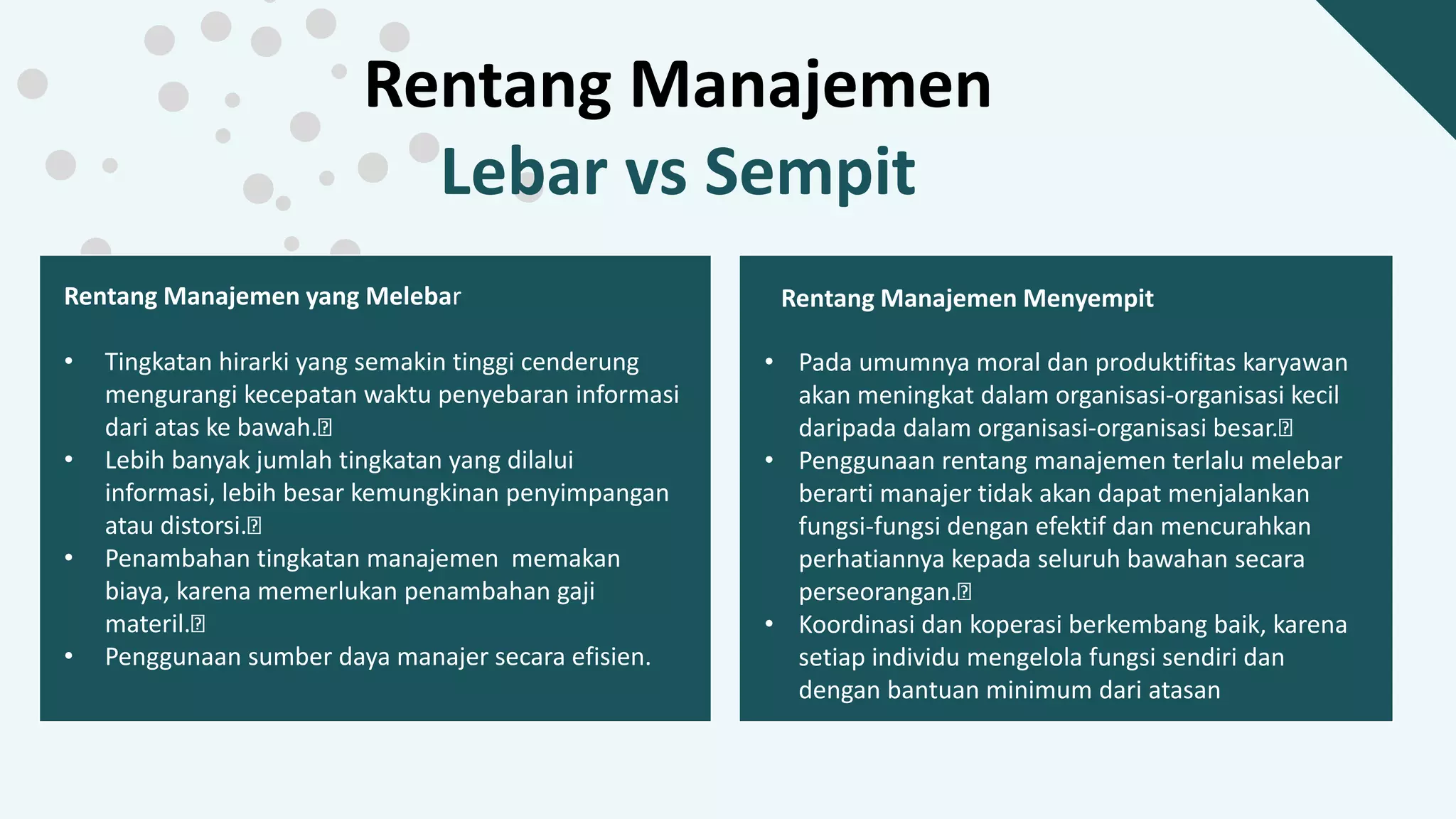 Rentang Manajemen
Lebar vs Sempit

Rentang Manajemen yang Melebar

• Tingkatan hirarki yang semakin tinggi cenderung mengurangi kecepatan waktu penyebaran informasi dari atas ke bawah.
• Lebih banyak jumlah tingkatan yang dilalui informasi, lebih besar kemungkinan penyimpangan atau distorsi.
• Penambahan tingkatan manajemen memakan biaya, karena memerlukan penambahan gaji materil.
• Penggunaan sumber daya manajer secara efisien.

Rentang Manajemen Menyempit

• Pada umumnya moral dan produktifitas karyawan akan meningkat dalam organisasi-organisasi kecil daripada dalam organisasi-organisasi besar.
• Penggunaan rentang manajemen terlalu melebar berarti manajer tidak akan dapat menjalankan fungsi-fungsi dengan efektif dan mencurahkan perhatiannya kepada seluruh bawahan secara perseorangan.
• Koordinasi dan koperasi berkembang baik, karena setiap individu mengelola fungsi sendiri dan dengan bantuan minimum dari atasan